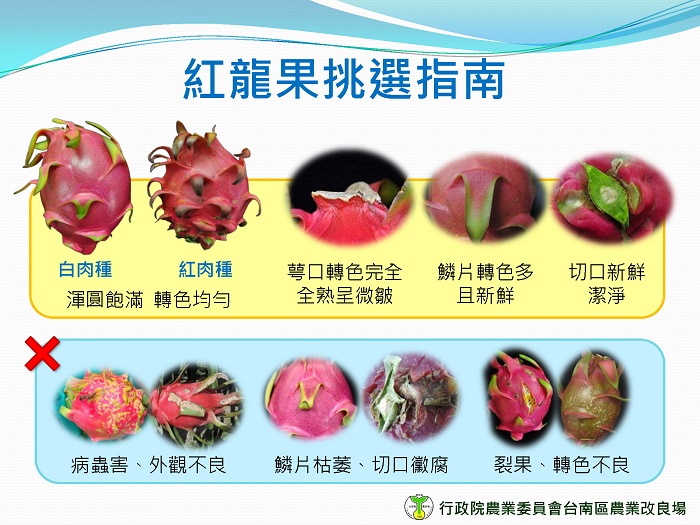 紅龍果挑選指南

白肉種

紅肉種

渾圓飽滿 轉色均勻

萼口轉色完全 全熟呈微皺

鱗片轉色多 且新鮮

切口新鮮 潔淨

病蟲害、外觀不良

鱗片枯萎、切口黴腐

裂果、轉色不良

行政院農業委員會台南區農業改良場